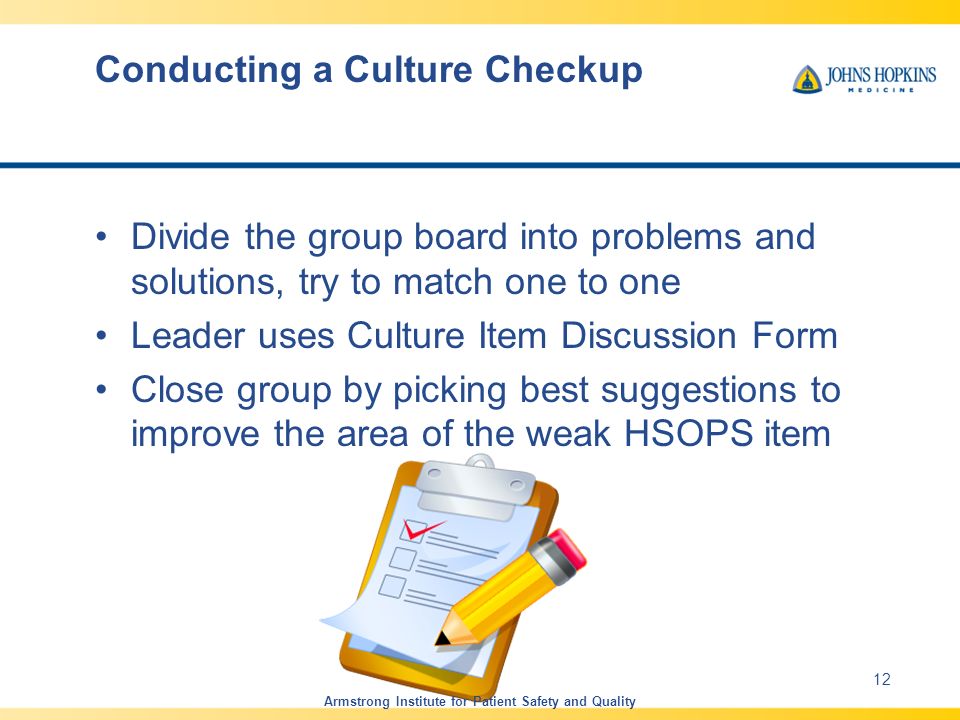 Conducting a Culture Checkup

JOHNS HOPKINS
MEDICINE

• Divide the group board into problems and solutions, try to match one to one
• Leader uses Culture Item Discussion Form
• Close group by picking best suggestions to improve the area of the weak HSOPS item

12

Armstrong Institute for Patient Safety and Quality